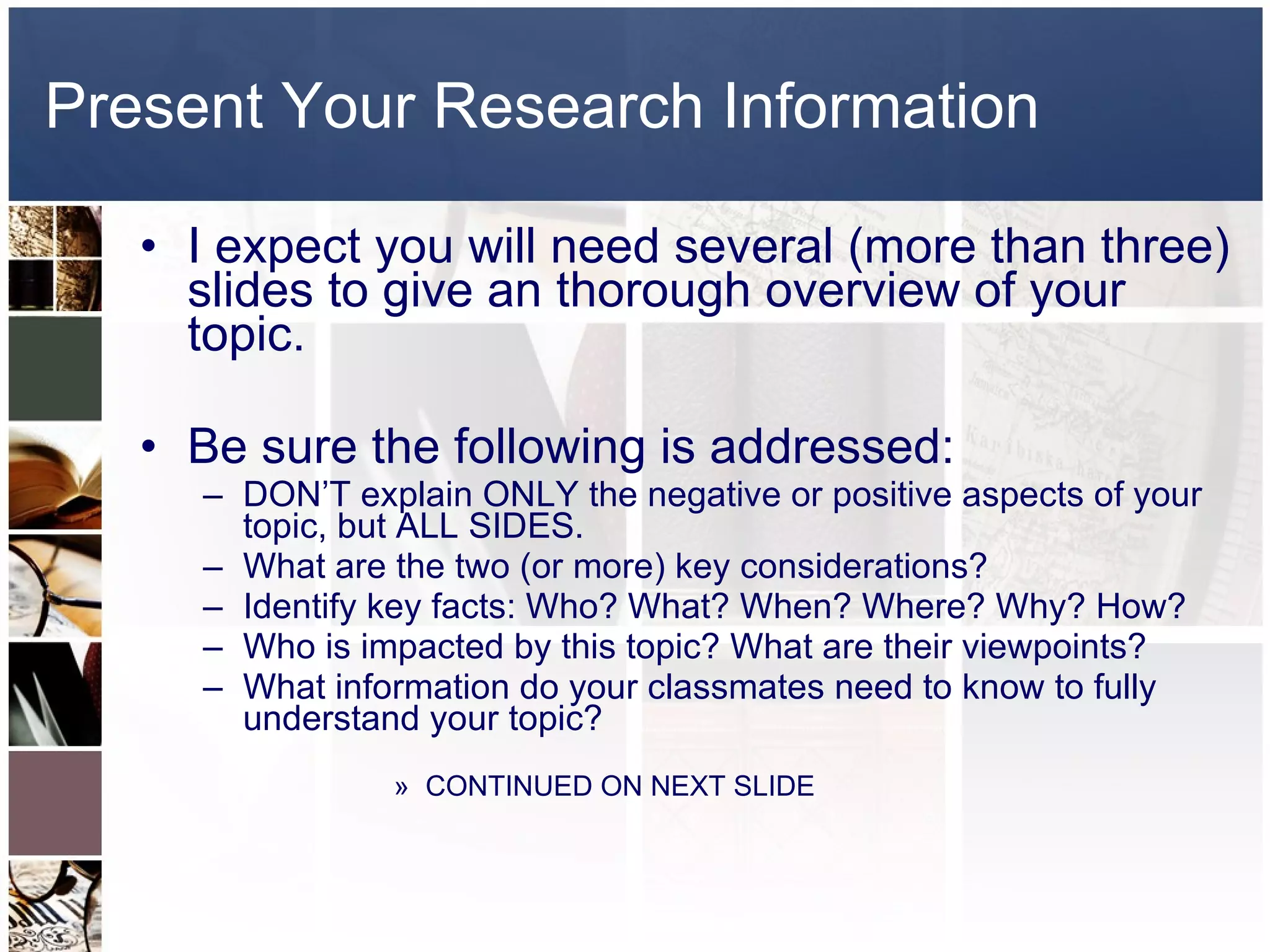 Present Your Research Information

• I expect you will need several (more than three) slides to give an thorough overview of your topic.

• Be sure the following is addressed:
– DON'T explain ONLY the negative or positive aspects of your topic, but ALL SIDES.
– What are the two (or more) key considerations?
– Identify key facts: Who? What? When? Where? Why? How?
– Who is impacted by this topic? What are their viewpoints?
– What information do your classmates need to know to fully understand your topic?

» CONTINUED ON NEXT SLIDE